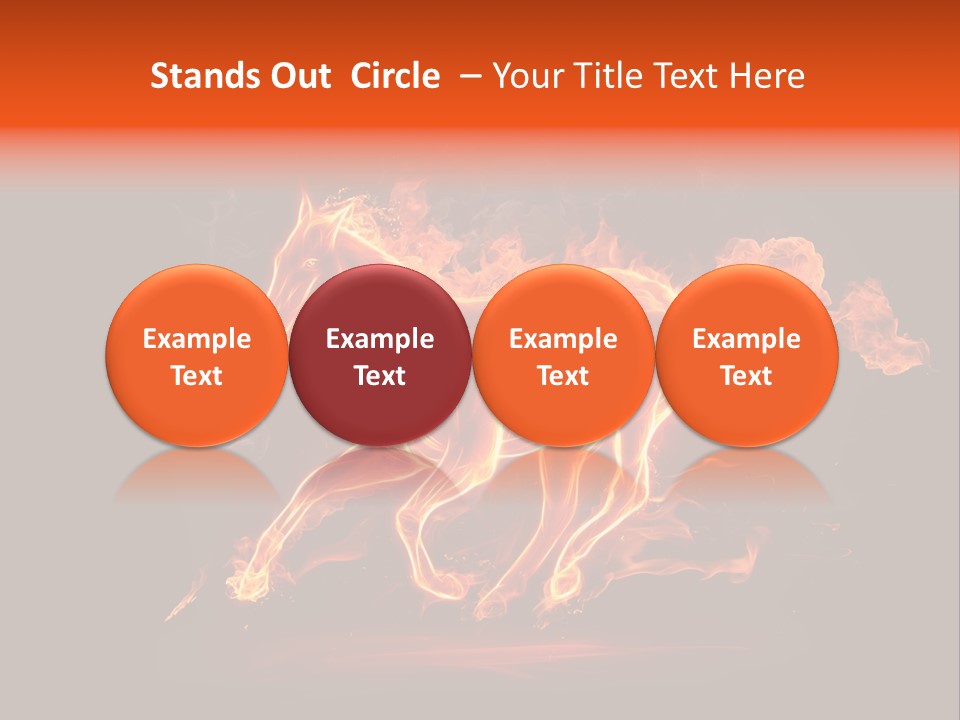 Stands Out Circle – Your Title Text Here

Example Text

Example Text

Example Text

Example Text